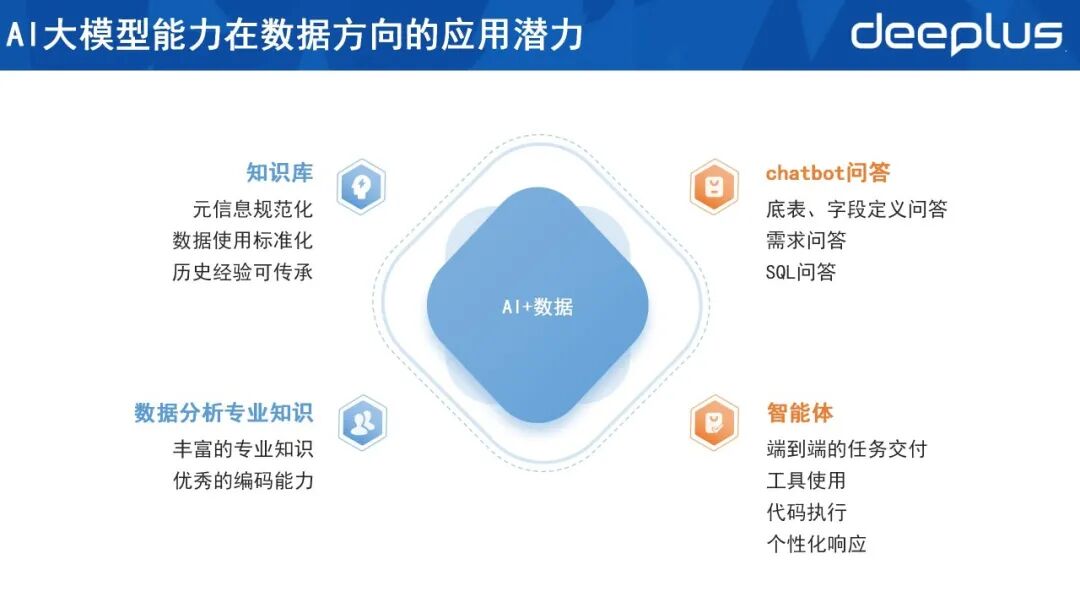 AI大模型能力在数据方向的应用潜力

deeplus

知识库
元信息规范化
数据使用标准化
历史经验可传承

数据分析专业知识
丰富的专业知识
优秀的编码能力

AI+数据

chatbot问答
底表、字段定义问答
需求问答
SQL问答

智能体
端到端的任务交付
工具使用
代码执行
个性化响应